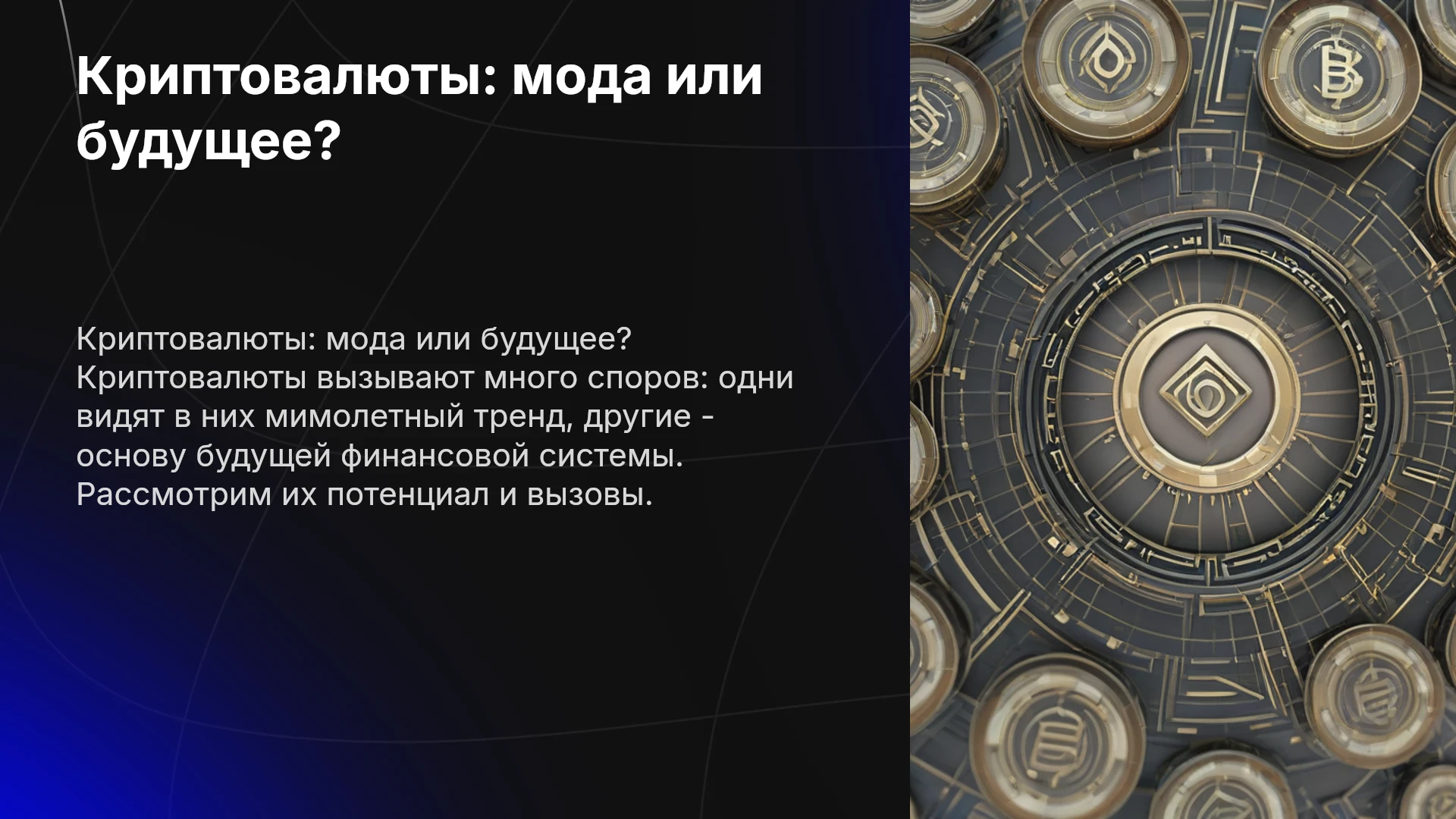 Криптовалюты: мода или будущее?

Криптовалюты: мода или будущее? Криптовалюты вызывают много споров: одни видят в них мимолетный тренд, другие - основу будущей финансовой системы. Рассмотрим их потенциал и вызовы.